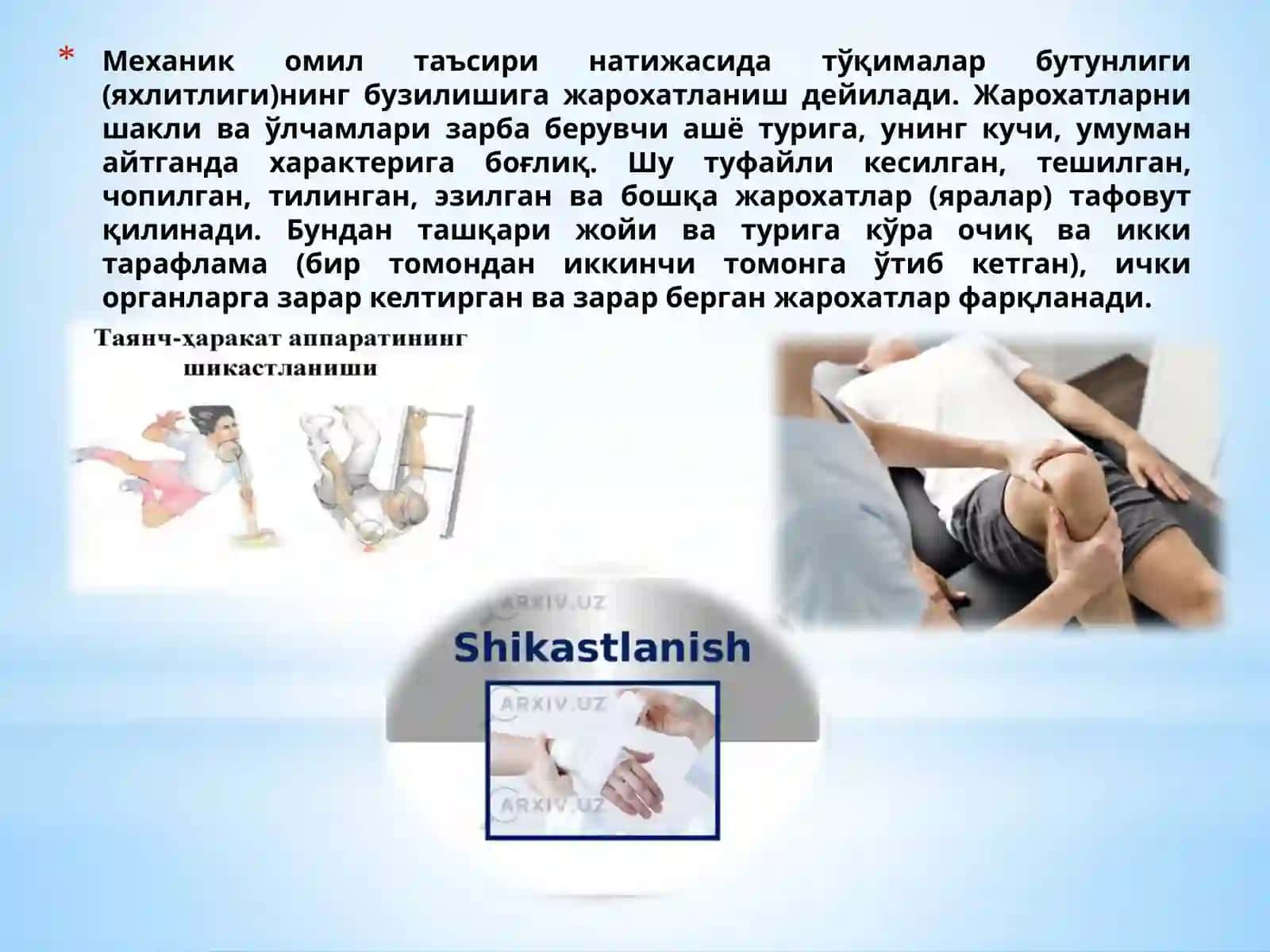 * Механик омил таъсири натижасида тўқималар бутунлиги (яхлитлиги)нинг бузилишига жарохатланиш дейилади. Жарохатларни шакли ва ўлчамлари зарба берувчи ашё турига, унинг кучи, умуман айтганда характерига боғлиқ. Шу туфайли кесилган, тешилган, чопилган, тилинган, эзилган ва бошқа жарохатлар (яралар) тафовут қилинади. Бундан ташқари жойи ва турига кўра очиқ ва икки тарафлама (бир томондан иккинчи томонга ўтиб кетган), ички органларга зарар келтирган ва зарар берган жарохатлар фарқланади.

Таянч-ҳаракат аппаратининг шикастланиши

ARXIV.UZ

Shikastlanish

ARXIV.UZ

ARXIV.UZ